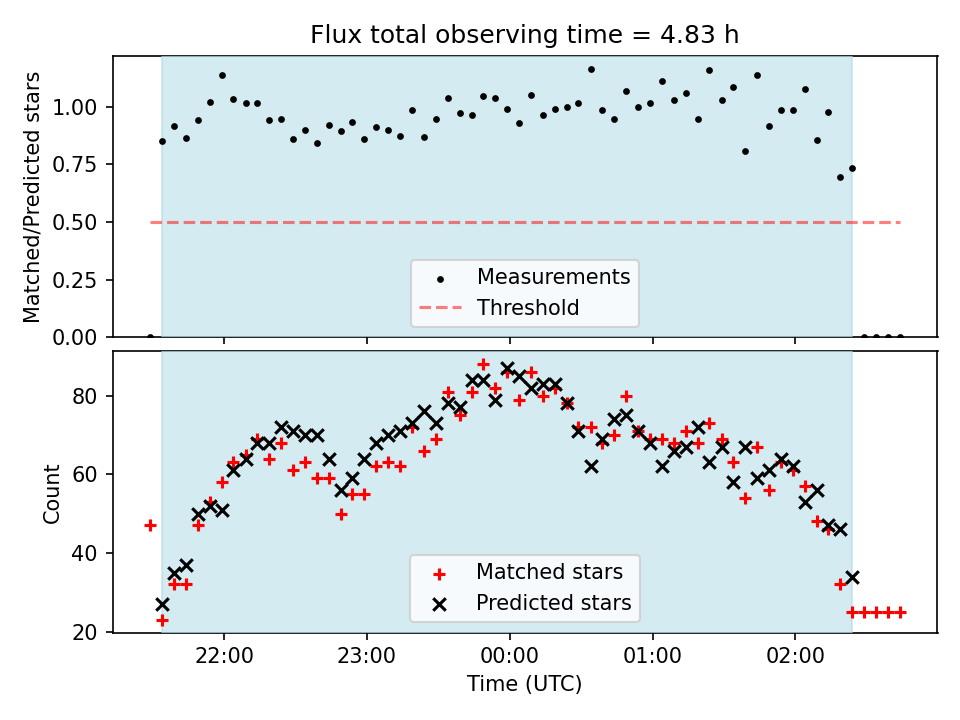 Flux total observing time = 4.83 h

Matched/Predicted stars

1.00
0.75
0.50
0.25
0.00

Measurements
Threshold

Count

80
60
40
20

Matched stars
Predicted stars

22:00
23:00
00:00
01:00
02:00

Time (UTC)